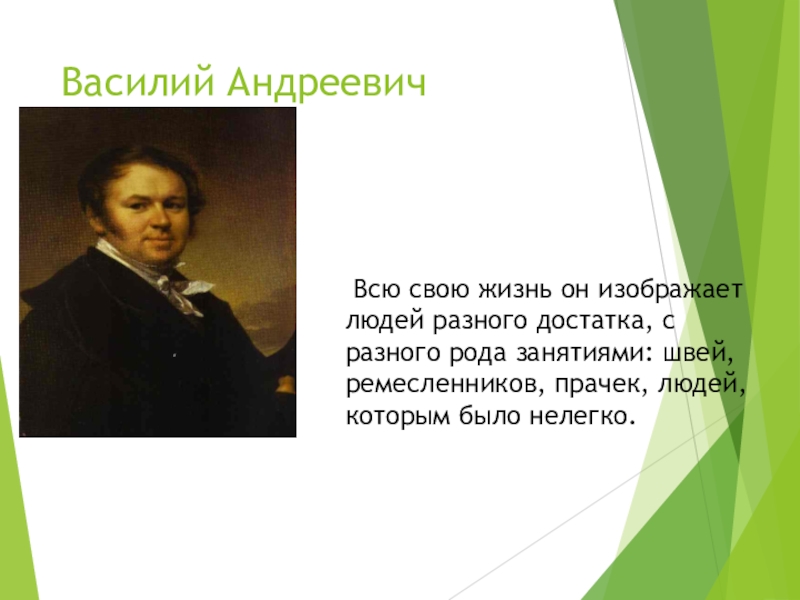 Василий Андреевич

Всю свою жизнь он изображает людей разного достатка, с разного рода занятиями: швей, ремесленников, прачек, людей, которым было нелегко.